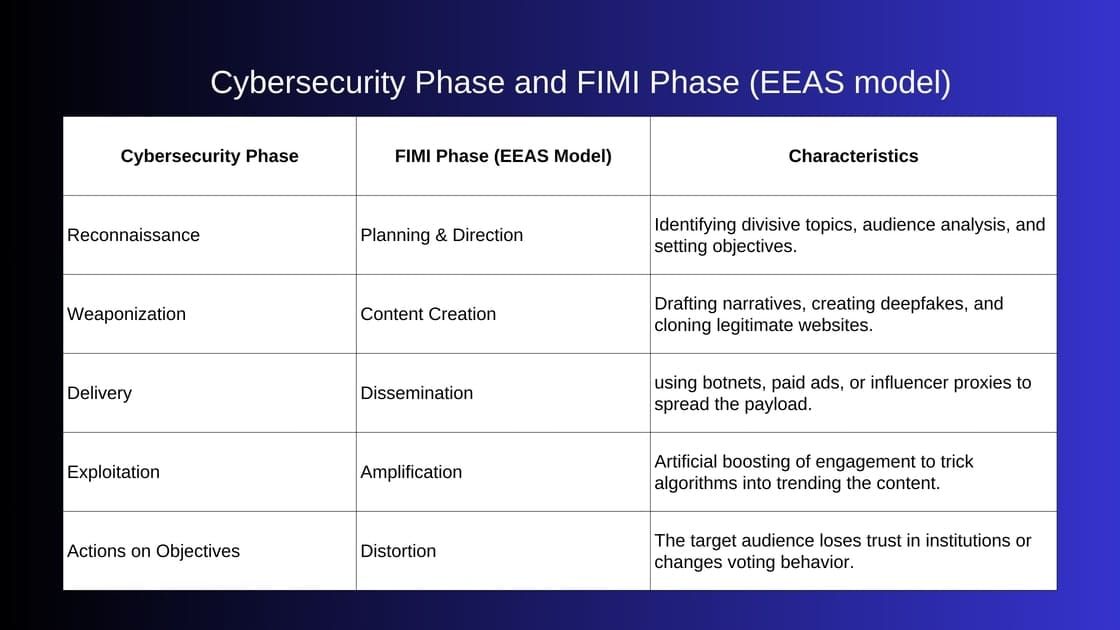 Cybersecurity Phase and FIMI Phase (EEAS model)

| Cybersecurity Phase | FIMI Phase (EEAS Model) | Characteristics |
|---|---|---|
| Reconnaissance | Planning & Direction | Identifying divisive topics, audience analysis, and setting objectives. |
| Weaponization | Content Creation | Drafting narratives, creating deepfakes, and cloning legitimate websites. |
| Delivery | Dissemination | using botnets, paid ads, or influencer proxies to spread the payload. |
| Exploitation | Amplification | Artificial boosting of engagement to trick algorithms into trending the content. |
| Actions on Objectives | Distortion | The target audience loses trust in institutions or changes voting behavior. |